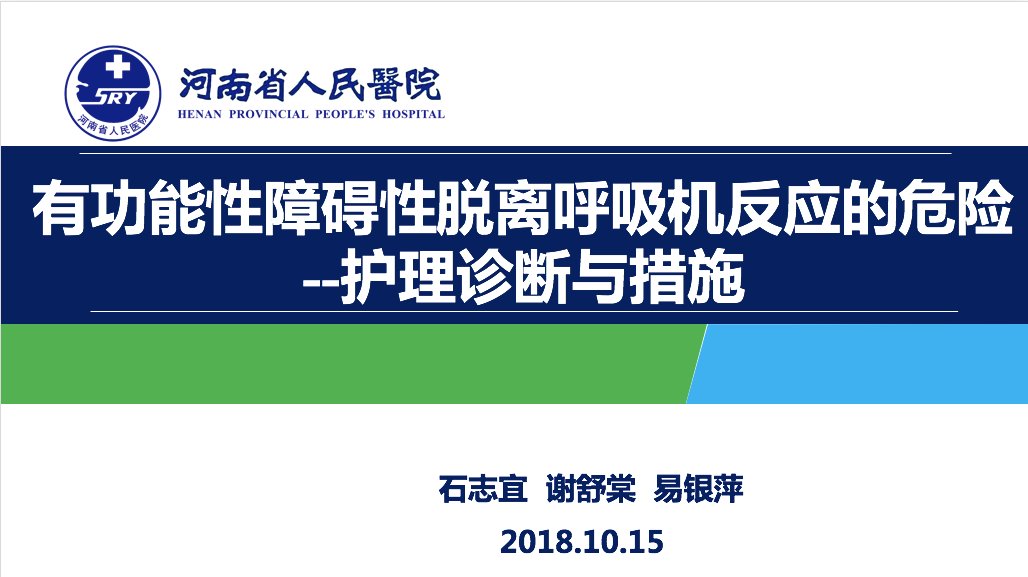 SRY
河南省人民医院

河南省人民醫院
HENAN PROVINCIAL PEOPLE'S HOSPITAL

有功能性障碍性脱离呼吸机反应的危险
--护理诊断与措施

石志宜 谢舒棠 易银萍
2018.10.15